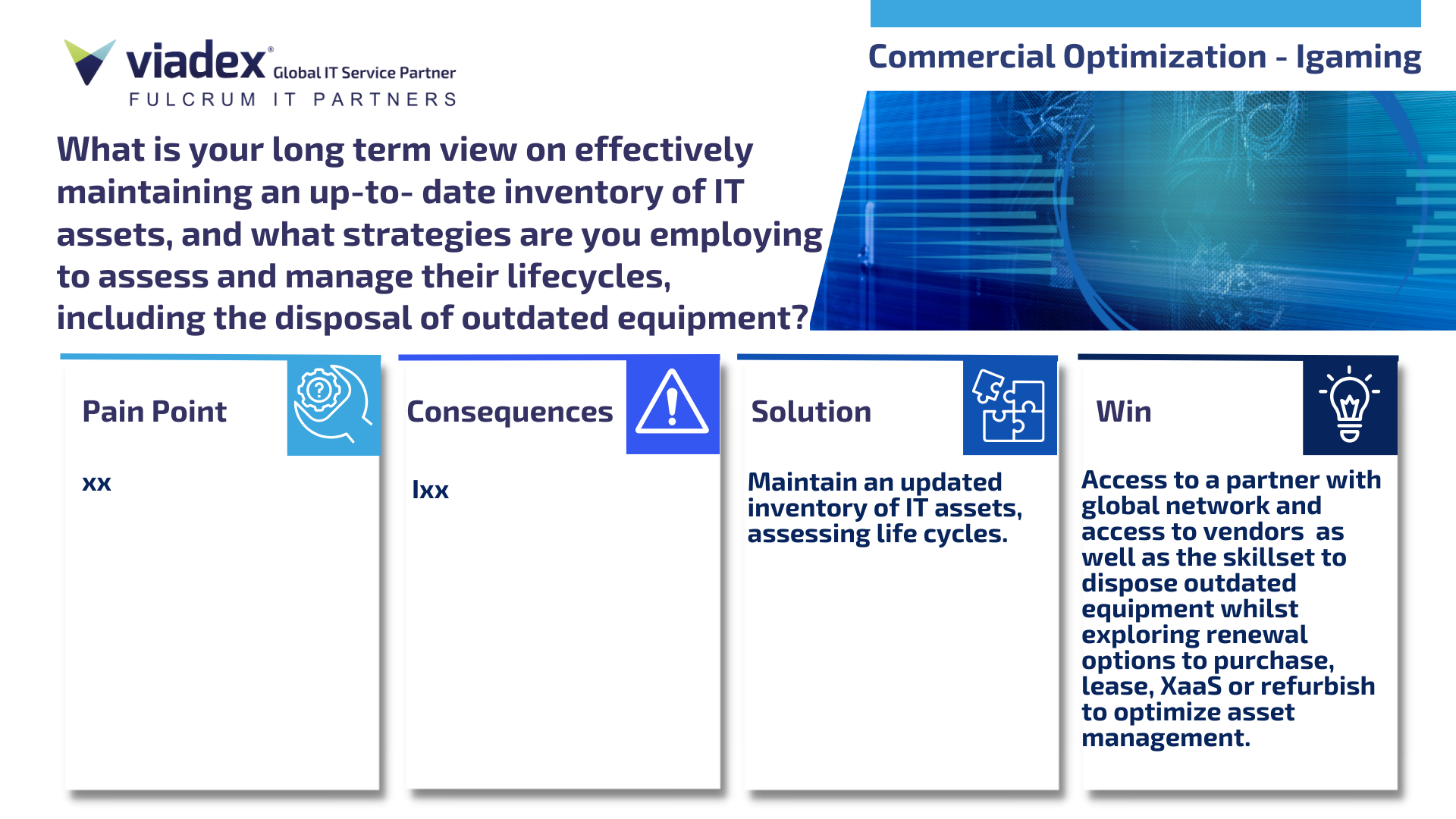 viadex® Global IT Service Partner
FULCRUM IT PARTNERS

Commercial Optimization - Igaming

What is your long term view on effectively maintaining an up-to- date inventory of IT assets, and what strategies are you employing to assess and manage their lifecycles, including the disposal of outdated equipment?

Pain Point

xx

Consequences

Ixx

Solution

Maintain an updated inventory of IT assets, assessing life cycles.

Win

Access to a partner with global network and access to vendors as well as the skillset to dispose outdated equipment whilst exploring renewal options to purchase, lease, XaaS or refurbish to optimize asset management.